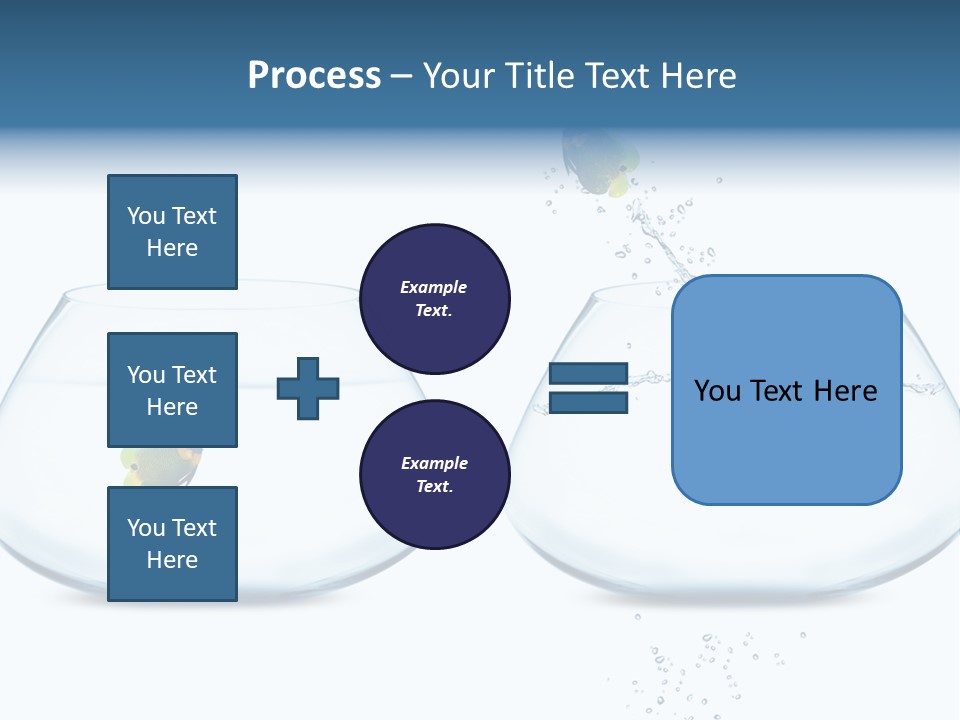 Process – Your Title Text Here

You Text Here

You Text Here

You Text Here

Example Text.

Example Text.

You Text Here